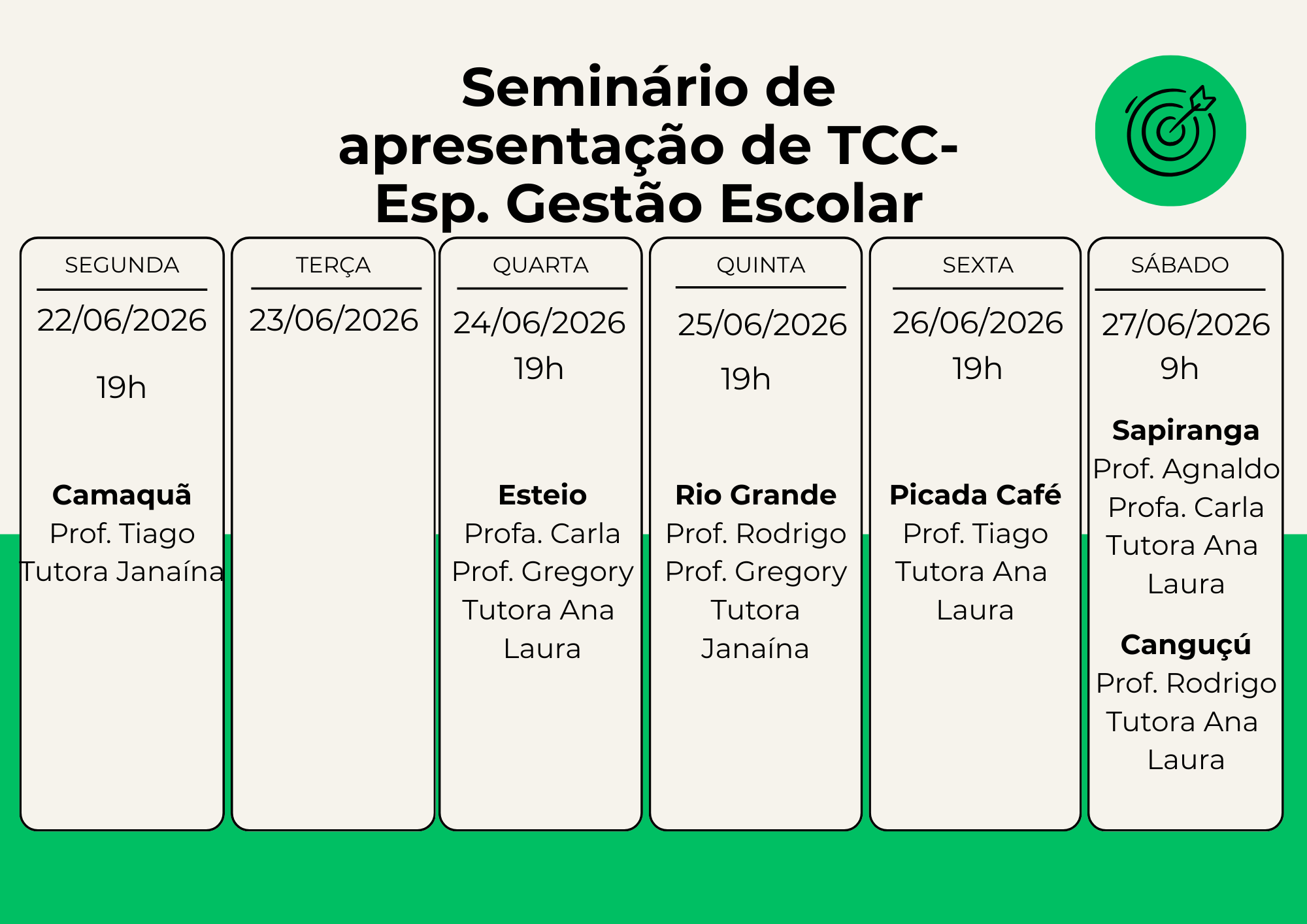 Seminário de apresentação de TCC- Esp. Gestão Escolar

SEGUNDA

22/06/2026

19h

**Camaquã**
Prof. Tiago
Tutora Janaína

TERÇA

23/06/2026

QUARTA

24/06/2026
19h

**Esteio**
Profa. Carla
Prof. Gregory
Tutora Ana Laura

QUINTA

25/06/2026

19h

**Rio Grande**
Prof. Rodrigo
Prof. Gregory
Tutora Janaína

SEXTA

26/06/2026
19h

**Picada Café**
Prof. Tiago
Tutora Ana Laura

SÁBADO

27/06/2026
9h

**Sapiranga**
Prof. Agnaldo
Profa. Carla
Tutora Ana Laura

**Canguçú**
Prof. Rodrigo
Tutora Ana Laura